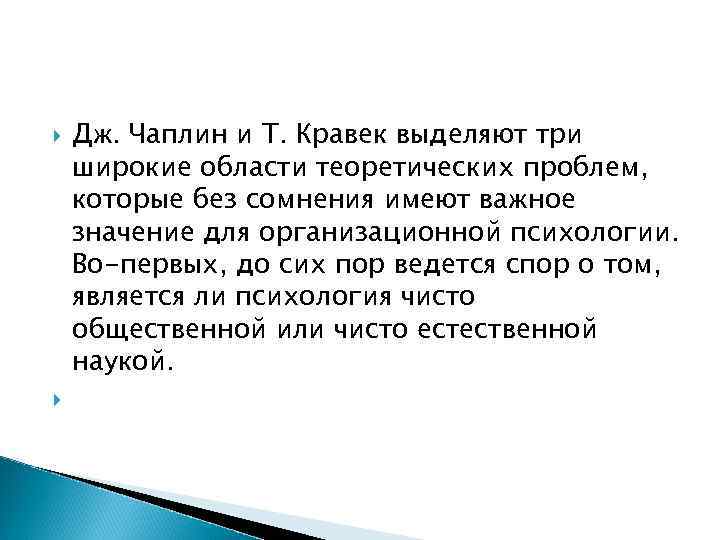 Дж. Чаплин и Т. Кравек выделяют три широкие области теоретических проблем, которые без сомнения имеют важное значение для организационной психологии. Во-первых, до сих пор ведется спор о том, является ли психология чисто общественной или чисто естественной наукой.